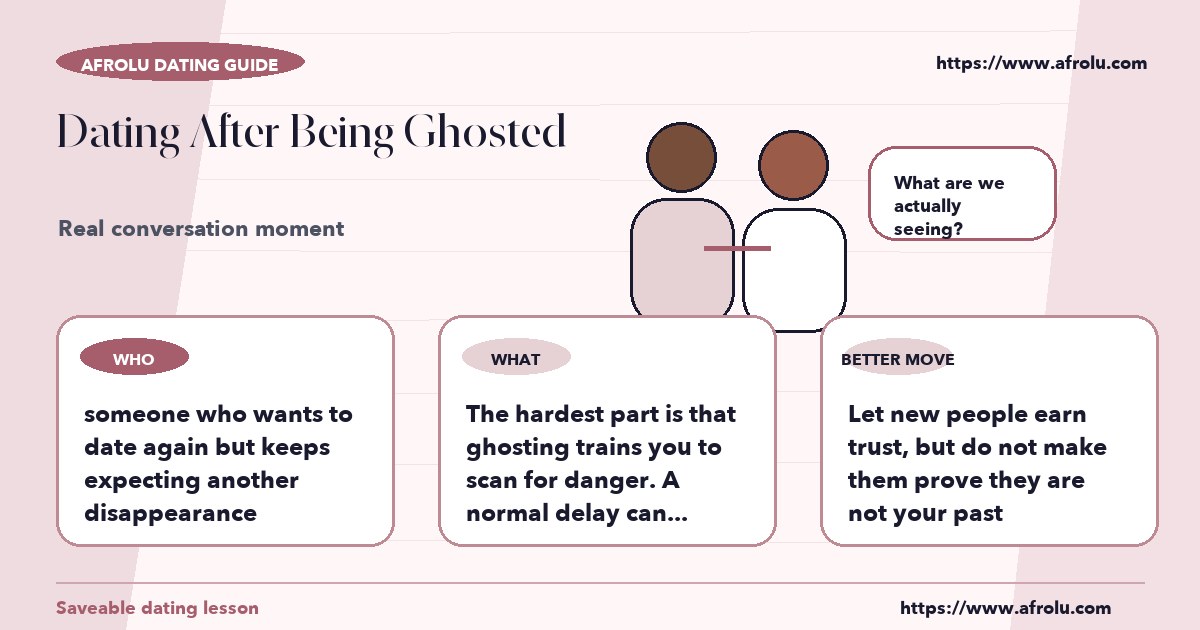 AFROLU DATING GUIDE

https://www.afrolu.com

Dating After Being Ghosted

Real conversation moment

What are we actually seeing?

WHO

someone who wants to date again but keeps expecting another disappearance

WHAT

The hardest part is that ghosting trains you to scan for danger. A normal delay can...

BETTER MOVE

Let new people earn trust, but do not make them prove they are not your past

Saveable dating lesson

https://www.afrolu.com